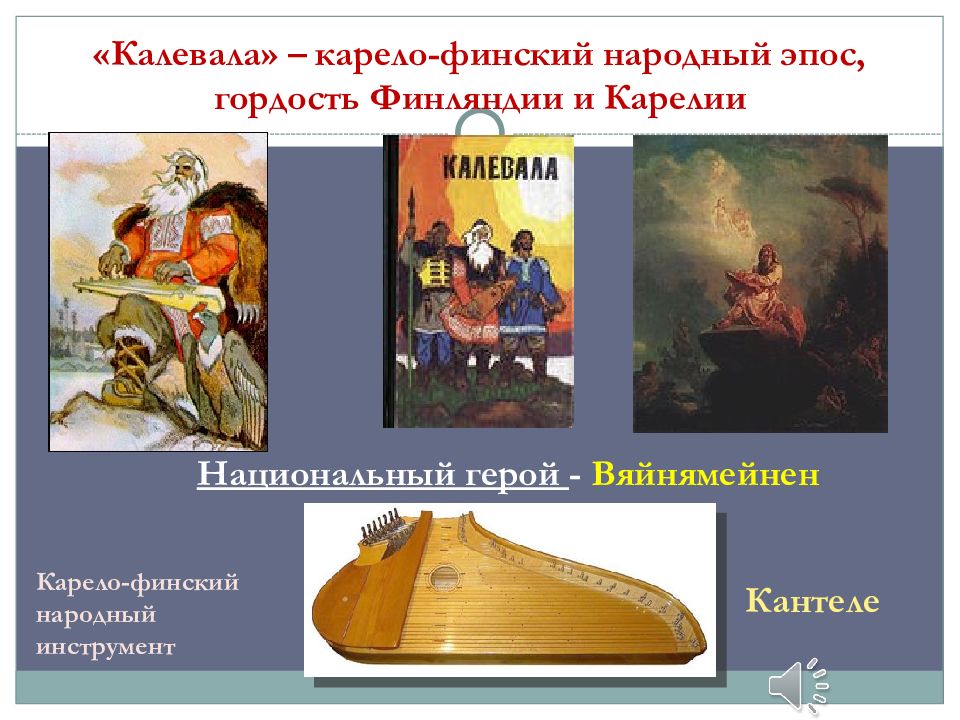 «Калевала» – карело-финский народный эпос, гордость Финляндии и Карелии

КАЛЕВАЛА

Национальный герой - Вяйнямейнен

Карело-финский народный инструмент

Кантеле